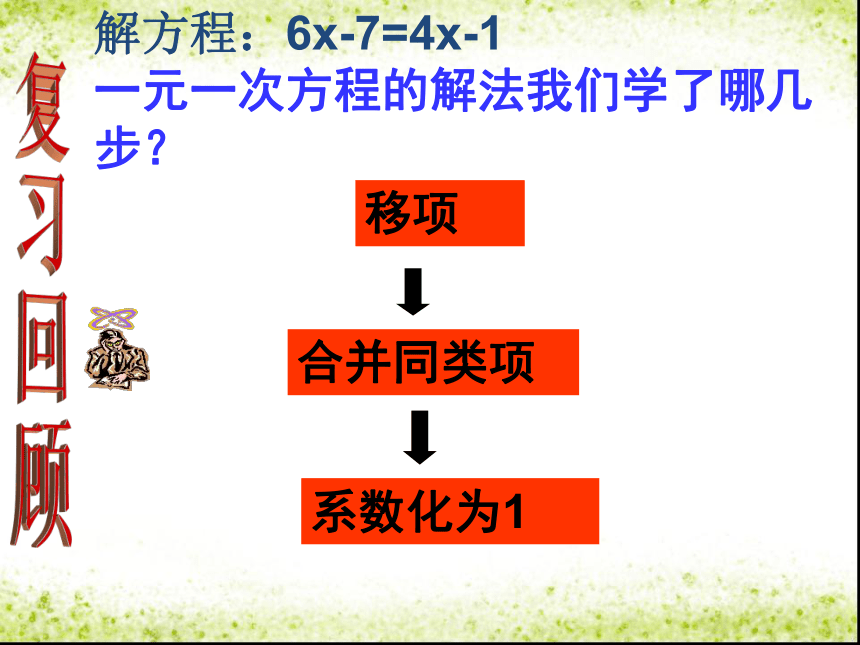 复习回顾

解方程：$6x-7=4x-1$

一元一次方程的解法我们学了哪几步？

移项

合并同类项

系数化为1